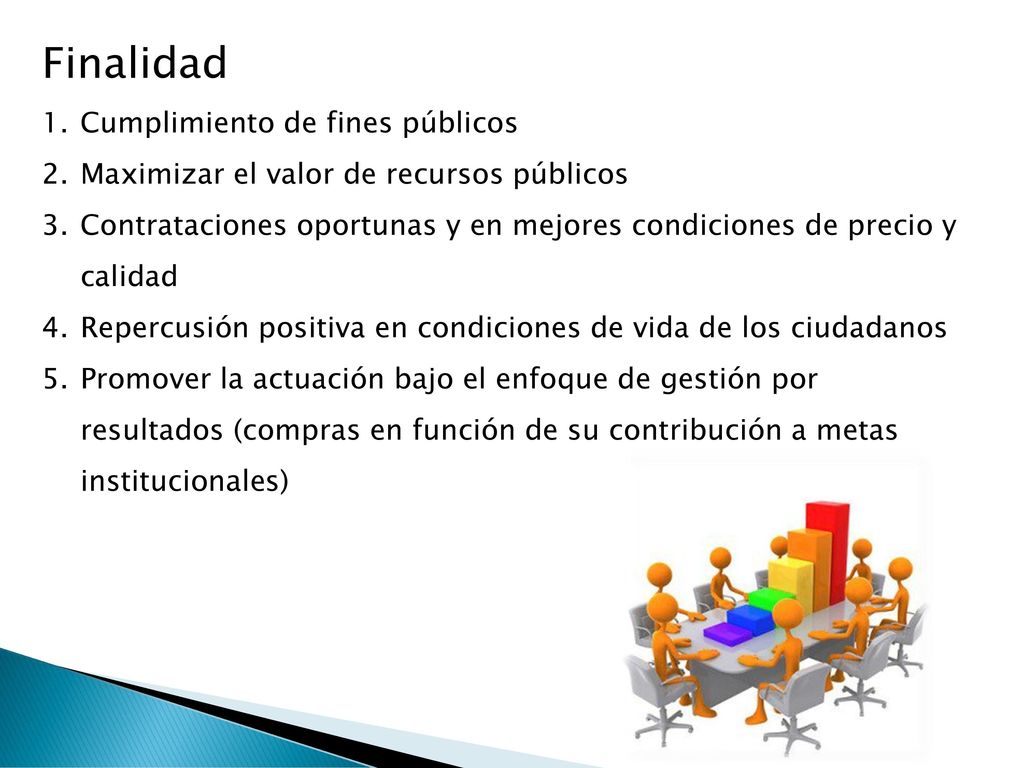 Finalidad

1. Cumplimiento de fines públicos
2. Maximizar el valor de recursos públicos
3. Contrataciones oportunas y en mejores condiciones de precio y calidad
4. Repercusión positiva en condiciones de vida de los ciudadanos
5. Promover la actuación bajo el enfoque de gestión por resultados (compras en función de su contribución a metas institucionales)